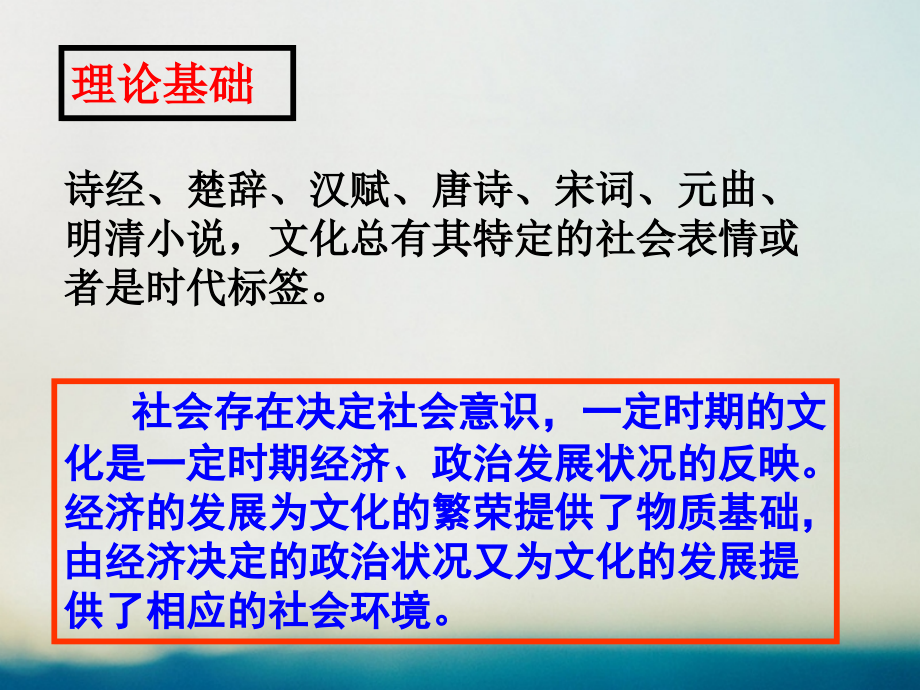 理论基础

诗经、楚辞、汉赋、唐诗、宋词、元曲、明清小说，文化总有其特定的社会表情或者是时代标签。

社会存在决定社会意识，一定时期的文化是一定时期经济、政治发展状况的反映。经济的发展为文化的繁荣提供了物质基础，由经济决定的政治状况又为文化的发展提供了相应的社会环境。